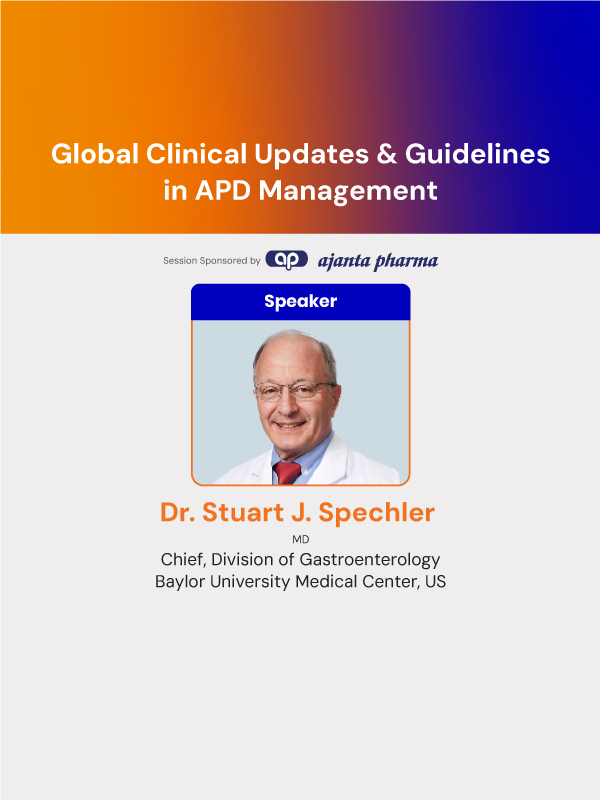 Global Clinical Updates & Guidelines in APD Management

Session Sponsored by ap ajanta pharma

Speaker

Dr. Stuart J. Spechler

MD

Chief, Division of Gastroenterology
Baylor University Medical Center, US